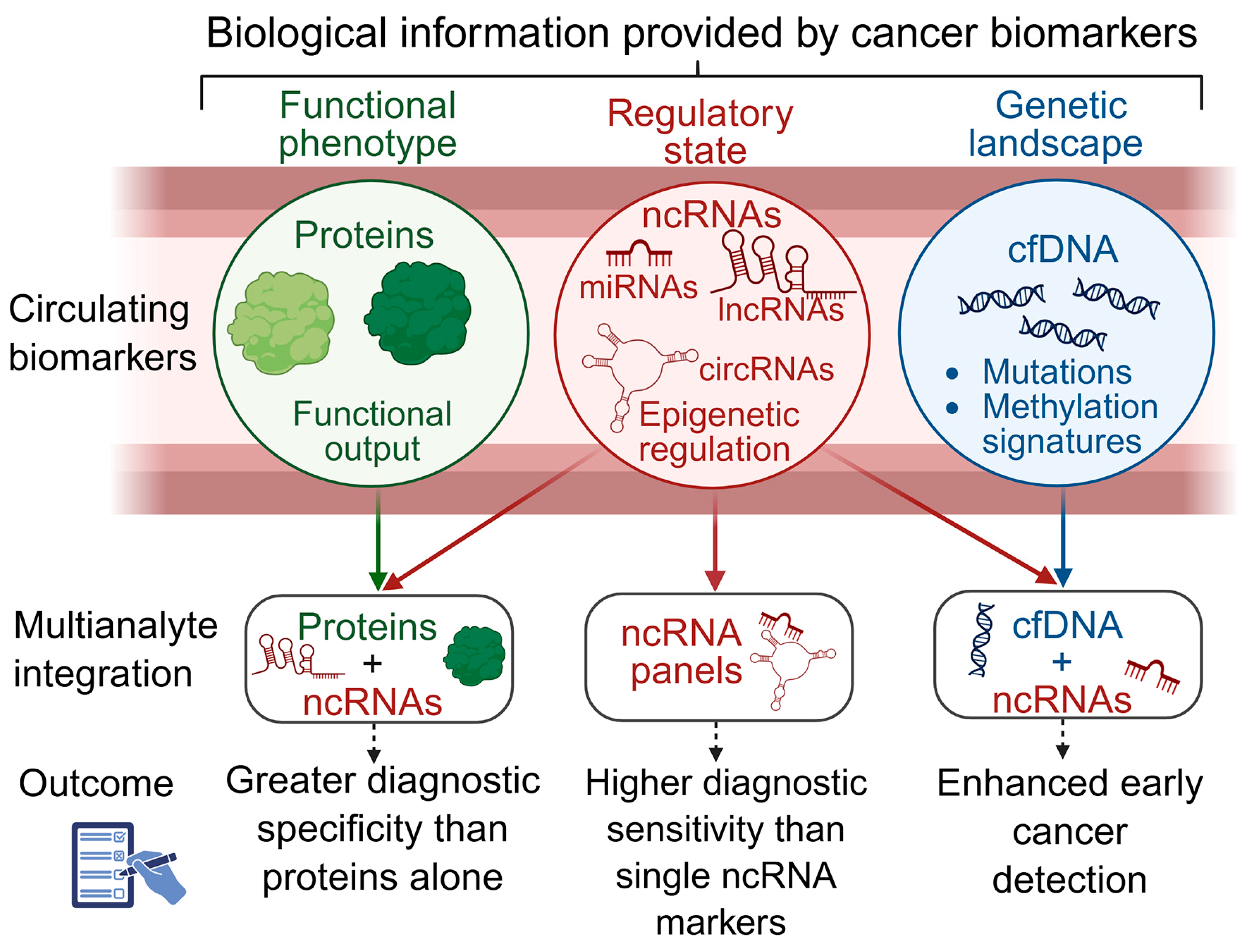 Biological information provided by cancer biomarkers

Functional phenotype

Regulatory state

Genetic landscape

Circulating biomarkers

Proteins

Functional output

ncRNAs

miRNAs

lncRNAs

circRNAs

Epigenetic regulation

cfDNA

• Mutations
• Methylation signatures

Multianalyte integration

Proteins + ncRNAs

ncRNA panels

cfDNA + ncRNAs

Outcome

Greater diagnostic specificity than proteins alone

Higher diagnostic sensitivity than single ncRNA markers

Enhanced early cancer detection